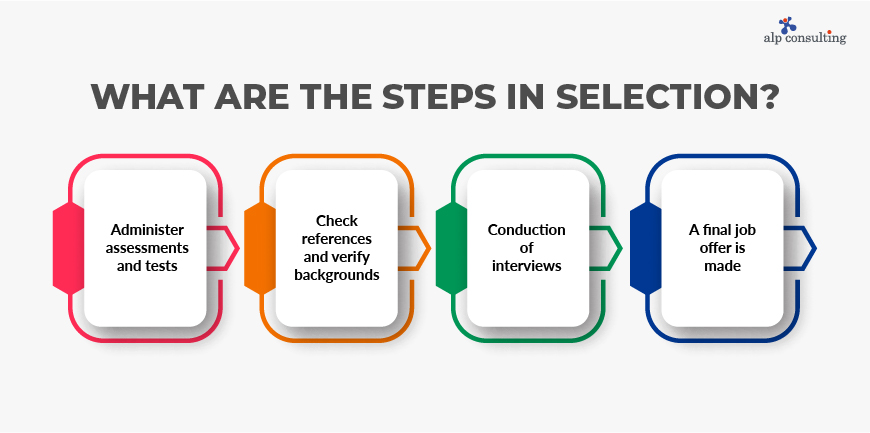 alp consulting

WHAT ARE THE STEPS IN SELECTION?

Administer assessments and tests

Check references and verify backgrounds

Conduction of interviews

A final job offer is made